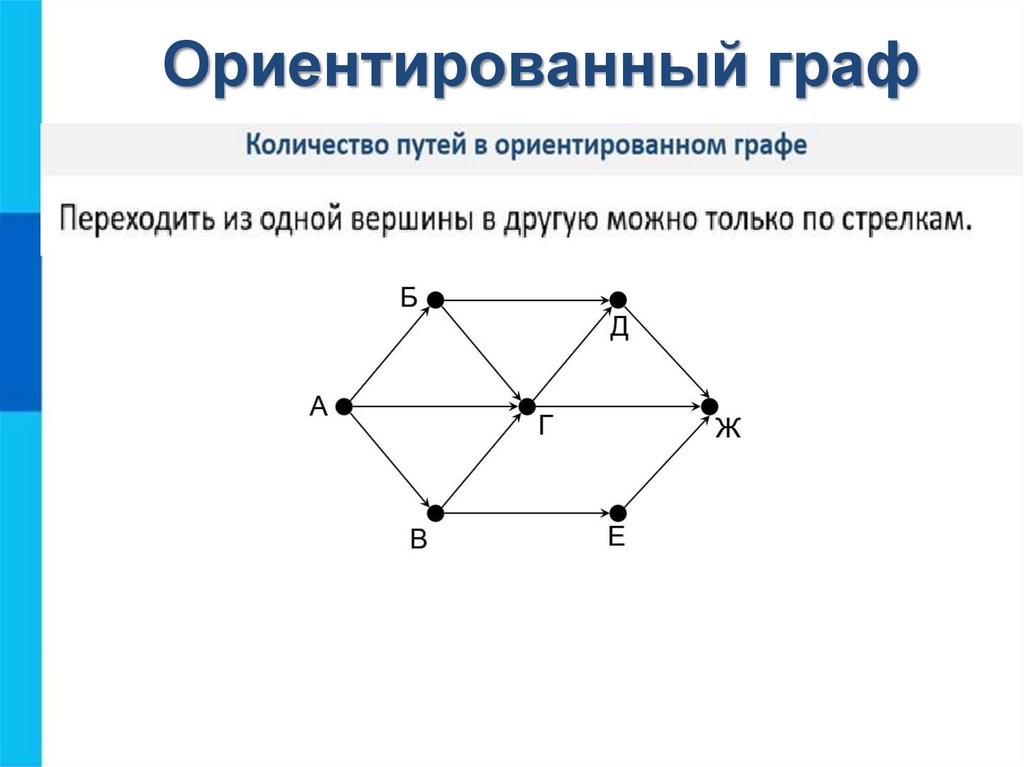 Ориентированный граф

Количество путей в ориентированном графе

Переходить из одной вершины в другую можно только по стрелкам.

Б
Д
А
Г
Ж
В
Е